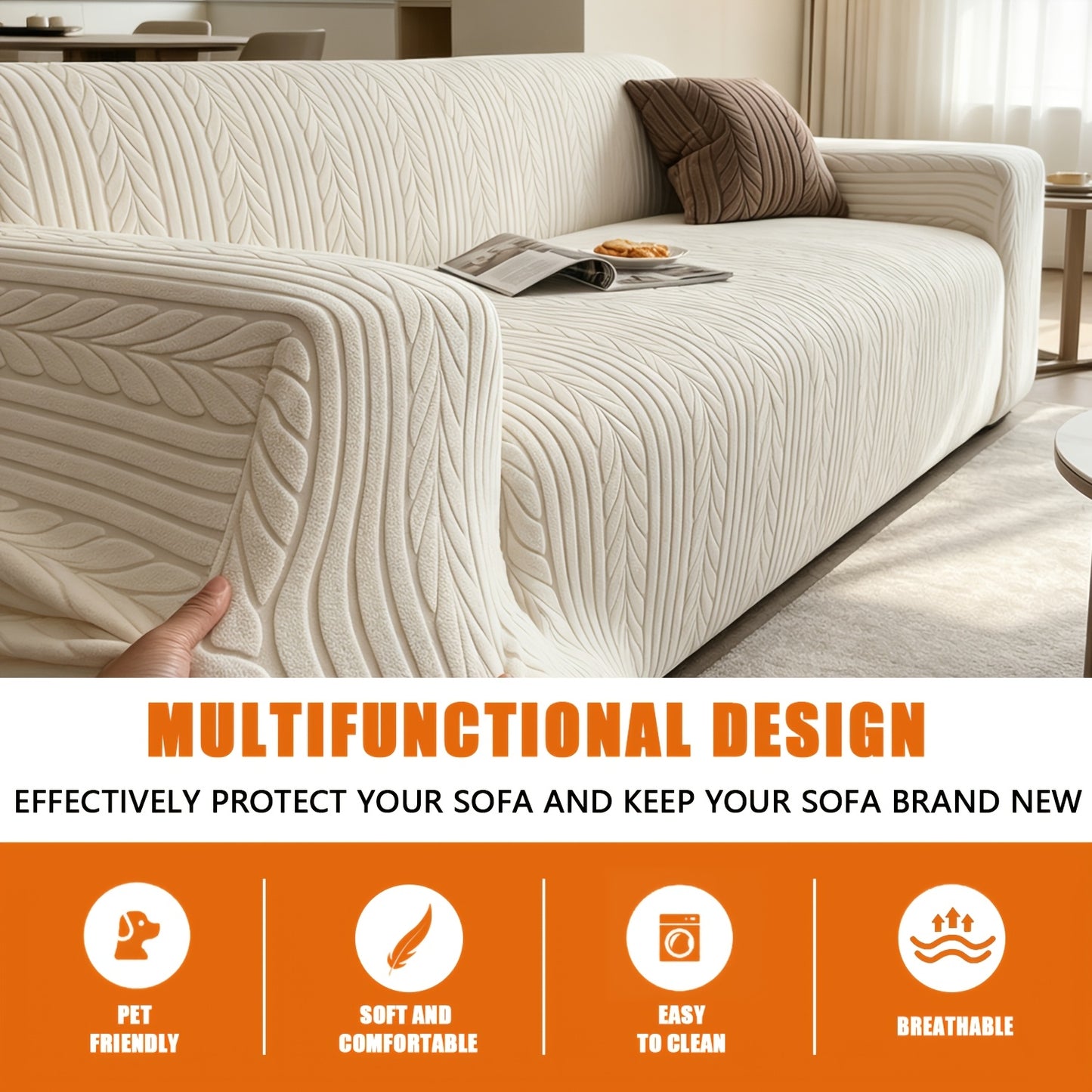 MULTIFUNCTIONAL DESIGN

EFFECTIVELY PROTECT YOUR SOFA AND KEEP YOUR SOFA BRAND NEW

PET FRIENDLY

SOFT AND COMFORTABLE

EASY TO CLEAN

BREATHABLE